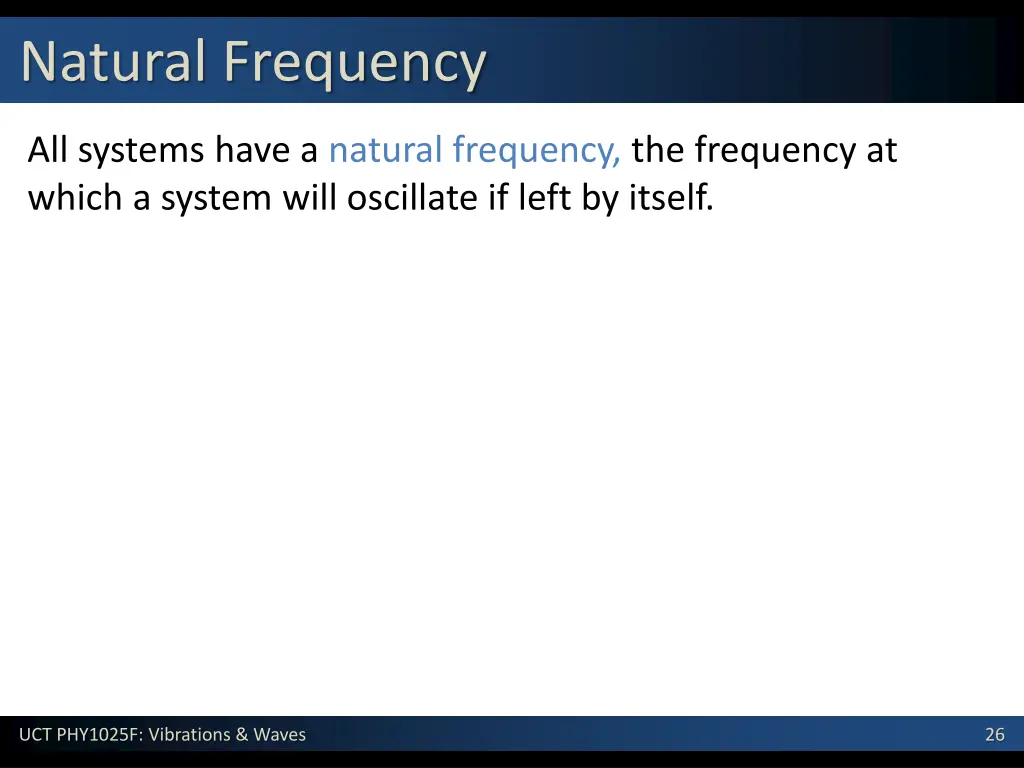 Natural Frequency

All systems have a natural frequency, the frequency at which a system will oscillate if left by itself.

UCT PHY1025F: Vibrations & Waves

26